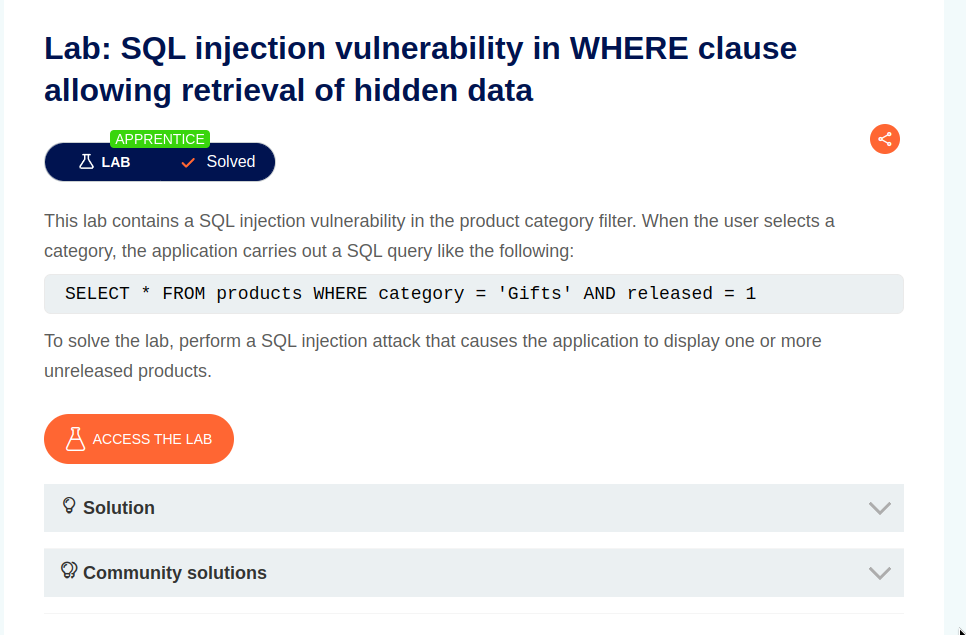 Lab: SQL injection vulnerability in WHERE clause allowing retrieval of hidden data

APPRENTICE
LAB Solved

This lab contains a SQL injection vulnerability in the product category filter. When the user selects a category, the application carries out a SQL query like the following:

SELECT * FROM products WHERE category = 'Gifts' AND released = 1

To solve the lab, perform a SQL injection attack that causes the application to display one or more unreleased products.

ACCESS THE LAB

Solution

Community solutions